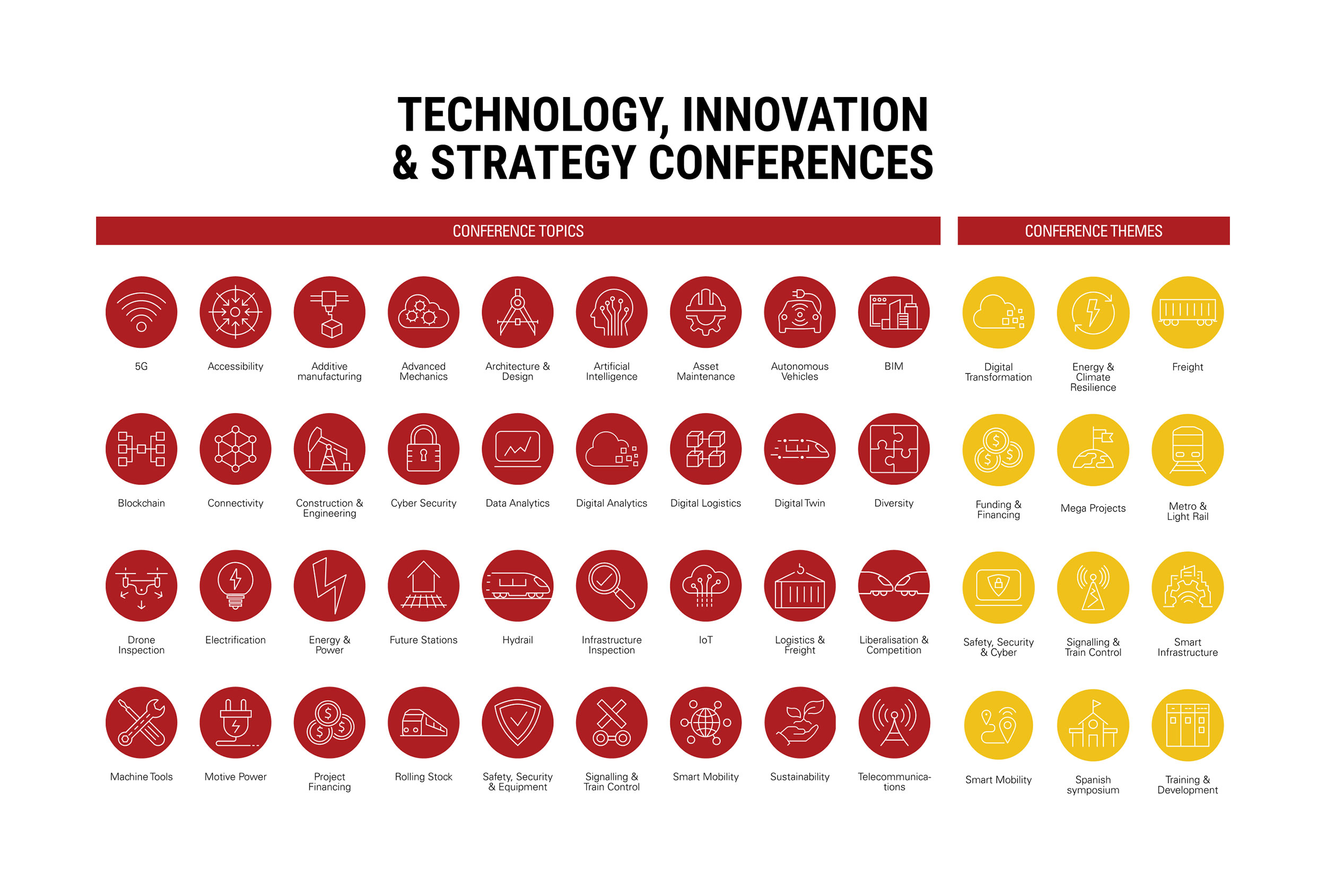 TECHNOLOGY, INNOVATION & STRATEGY CONFERENCES

CONFERENCE TOPICS

5G
Accessibility
Additive manufacturing
Advanced Mechanics
Architecture & Design
Artificial Intelligence
Asset Maintenance
Autonomous Vehicles
BIM

Blockchain
Connectivity
Construction & Engineering
Cyber Security
Data Analytics
Digital Analytics
Digital Logistics
Digital Twin
Diversity

Drone Inspection
Electrification
Energy & Power
Future Stations
Hydrail
Infrastructure Inspection
IoT
Logistics & Freight
Liberalisation & Competition

Machine Tools
Motive Power
Project Financing
Rolling Stock
Safety, Security & Equipment
Signalling & Train Control
Smart Mobility
Sustainability
Telecommunications

CONFERENCE THEMES

Digital Transformation
Energy & Climate Resilience
Freight

Funding & Financing
Mega Projects
Metro & Light Rail

Safety, Security & Cyber
Signalling & Train Control
Smart Infrastructure

Smart Mobility
Spanish symposium
Training & Development